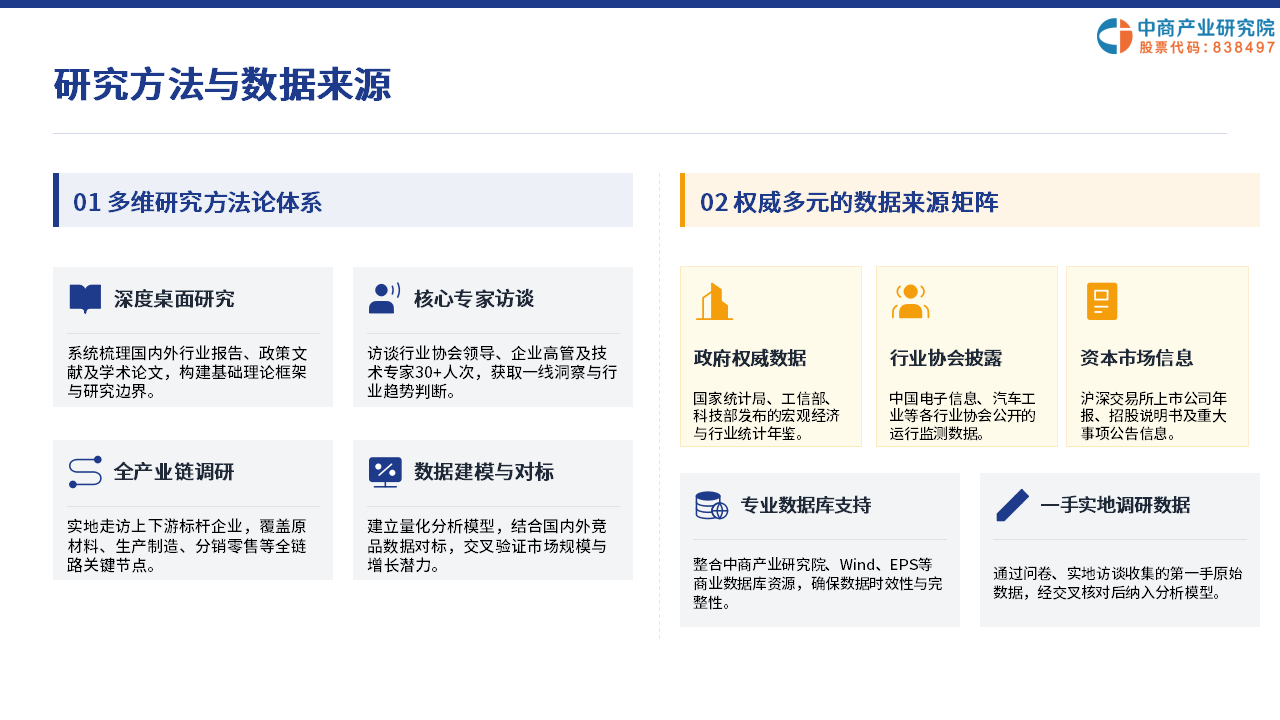 中商产业研究院
股票代码：838497

研究方法与数据来源

01 多维研究方法论体系

深度桌面研究

系统梳理国内外行业报告、政策文献及学术论文，构建基础理论框架与研究边界。

核心专家访谈

访谈行业协会领导、企业高管及技术专家30+人次，获取一线洞察与行业趋势判断。

全产业链调研

实地走访上下游标杆企业，覆盖原材料、生产制造、分销零售等全链路关键节点。

数据建模与对标

建立量化分析模型，结合国内外竞品数据对标，交叉验证市场规模与增长潜力。

02 权威多元的数据来源矩阵

政府权威数据

国家统计局、工信部、科技部发布的宏观经济与行业统计年鉴。

行业协会披露

中国电子信息、汽车工业等各行业协会公开的运行监测数据。

资本市场信息

沪深交易所上市公司年报、招股说明书及重大事项公告信息。

专业数据库支持

整合中商产业研究院、Wind、EPS等商业数据库资源，确保数据时效性与完整性。

一手实地调研数据

通过问卷、实地访谈收集的第一手原始数据，经交叉核对后纳入分析模型。